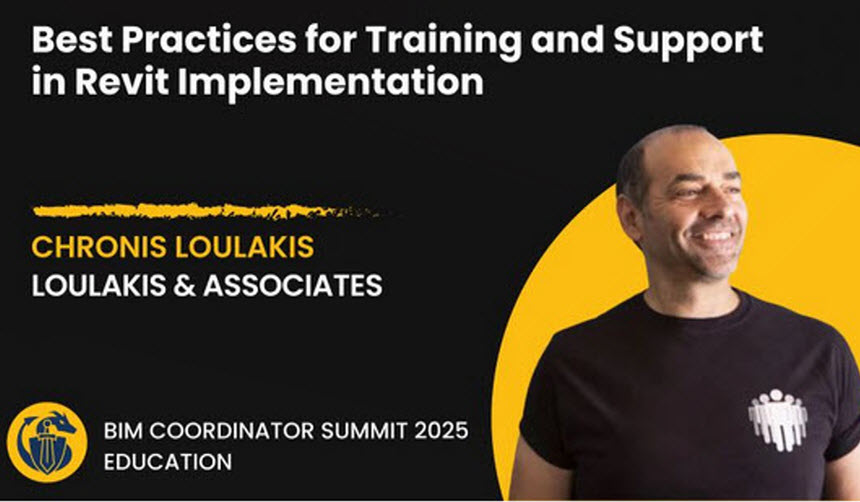 Best Practices for Training and Support in Revit Implementation

CHRONIS LOULAKIS
LOULAKIS & ASSOCIATES

BIM COORDINATOR SUMMIT 2025
EDUCATION